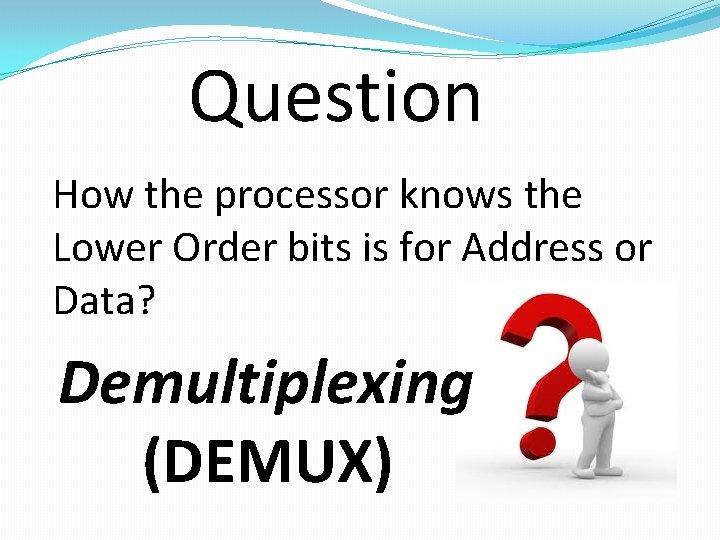 Question

How the processor knows the Lower Order bits is for Address or Data?

Demultiplexing
(DEMUX)